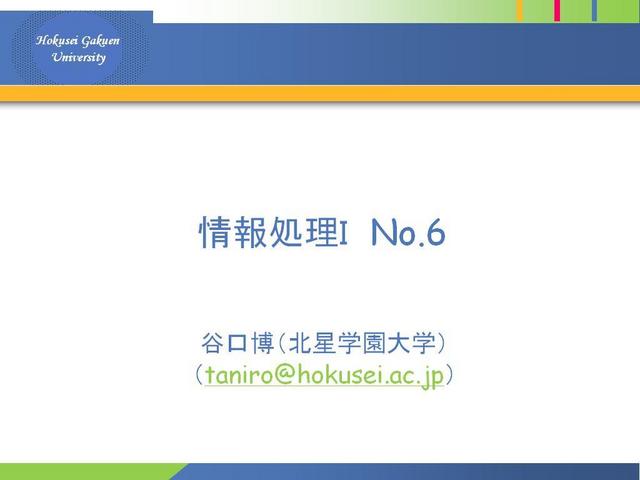 Hokusei Gakuen University

情報処理I No.6

谷口博（北星学園大学）
（taniro@hokusei.ac.jp）